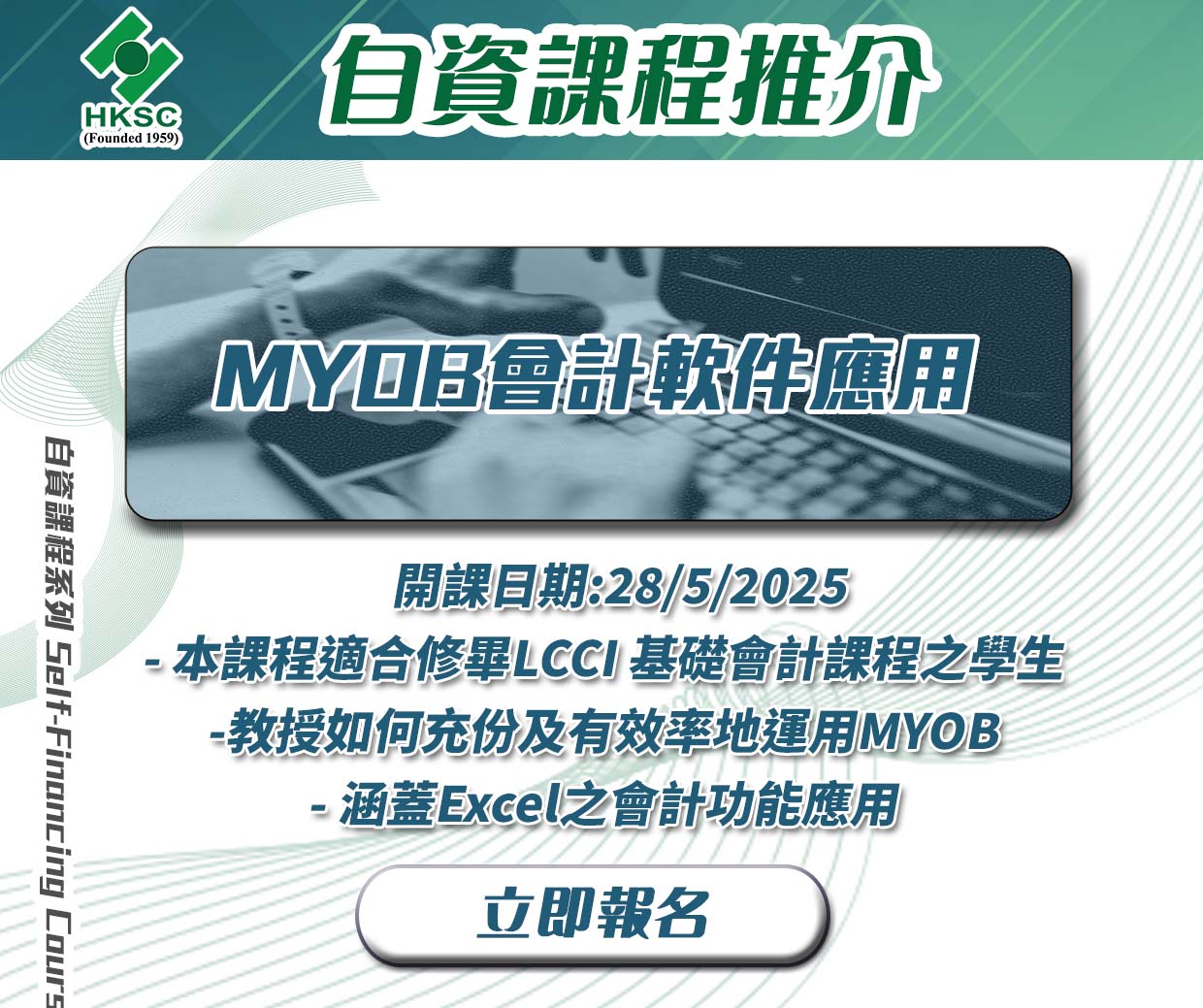 HKSC
(Founded 1959)

自資課程推介

MYOB會計軟件應用

開課日期:28/5/2025
- 本課程適合修畢LCCI 基礎會計課程之學生
-教授如何充份及有效率地運用MYOB
- 涵蓋Excel之會計功能應用

立即報名

自資課程系列 Self-Financing Cours